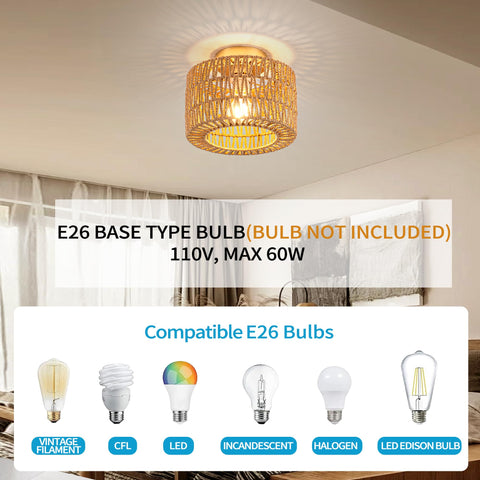 E26 BASE TYPE BULB(BULB NOT INCLUDED)
110V, MAX 60W

Compatible E26 Bulbs

VINTAGE FILAMENT

CFL

LED

INCANDESCENT

HALOGEN

LED EDISON BULB